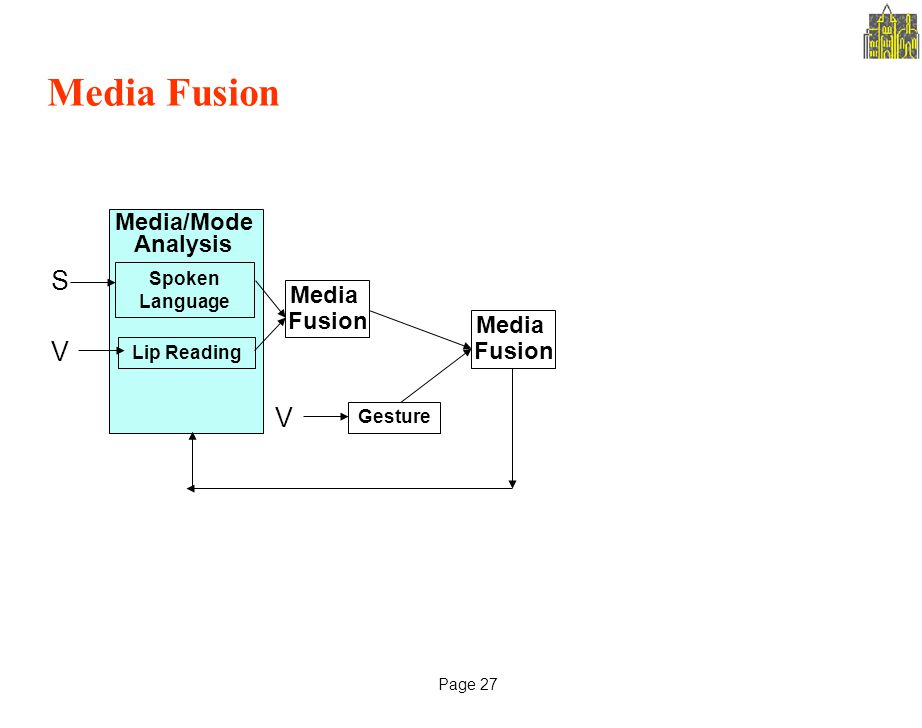 Media Fusion

Media/Mode Analysis

S

Spoken Language

V

Lip Reading

Media Fusion

Media Fusion

V

Gesture

Page 27